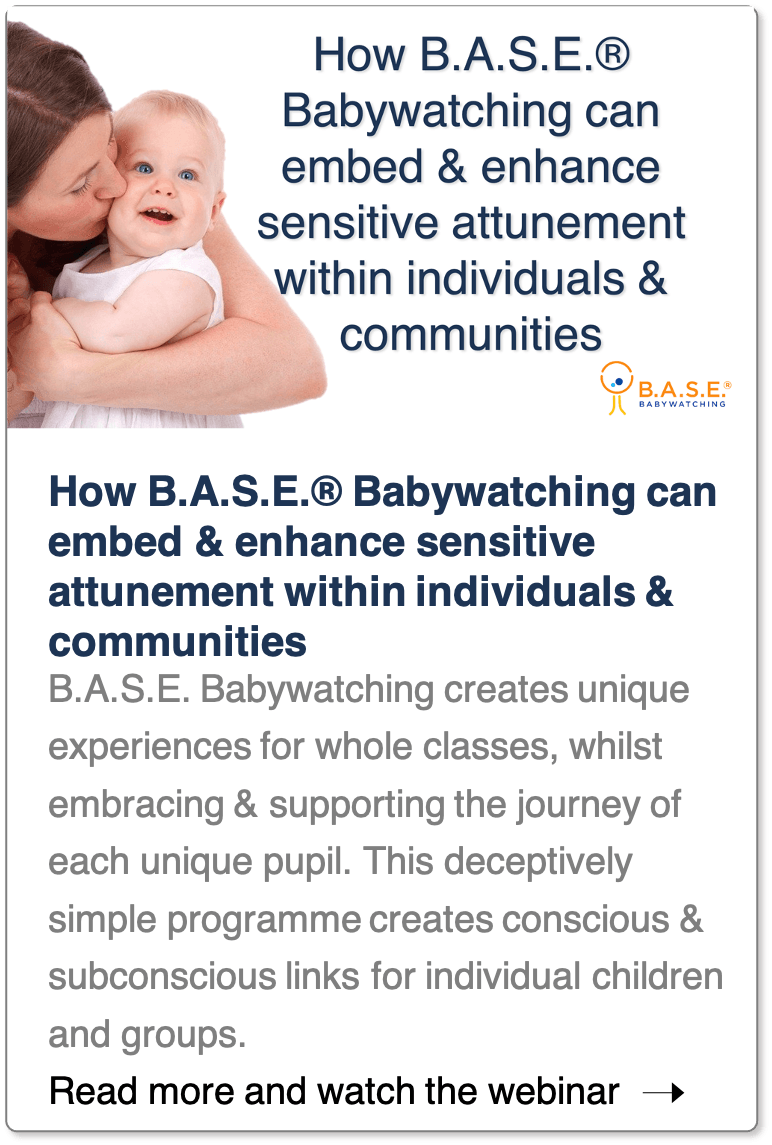 How B.A.S.E.® Babywatching can embed & enhance sensitive attunement within individuals & communities

B.A.S.E.® BABYWATCHING

How B.A.S.E.® Babywatching can embed & enhance sensitive attunement within individuals & communities

B.A.S.E. Babywatching creates unique experiences for whole classes, whilst embracing & supporting the journey of each unique pupil. This deceptively simple programme creates conscious & subconscious links for individual children and groups.

Read more and watch the webinar →